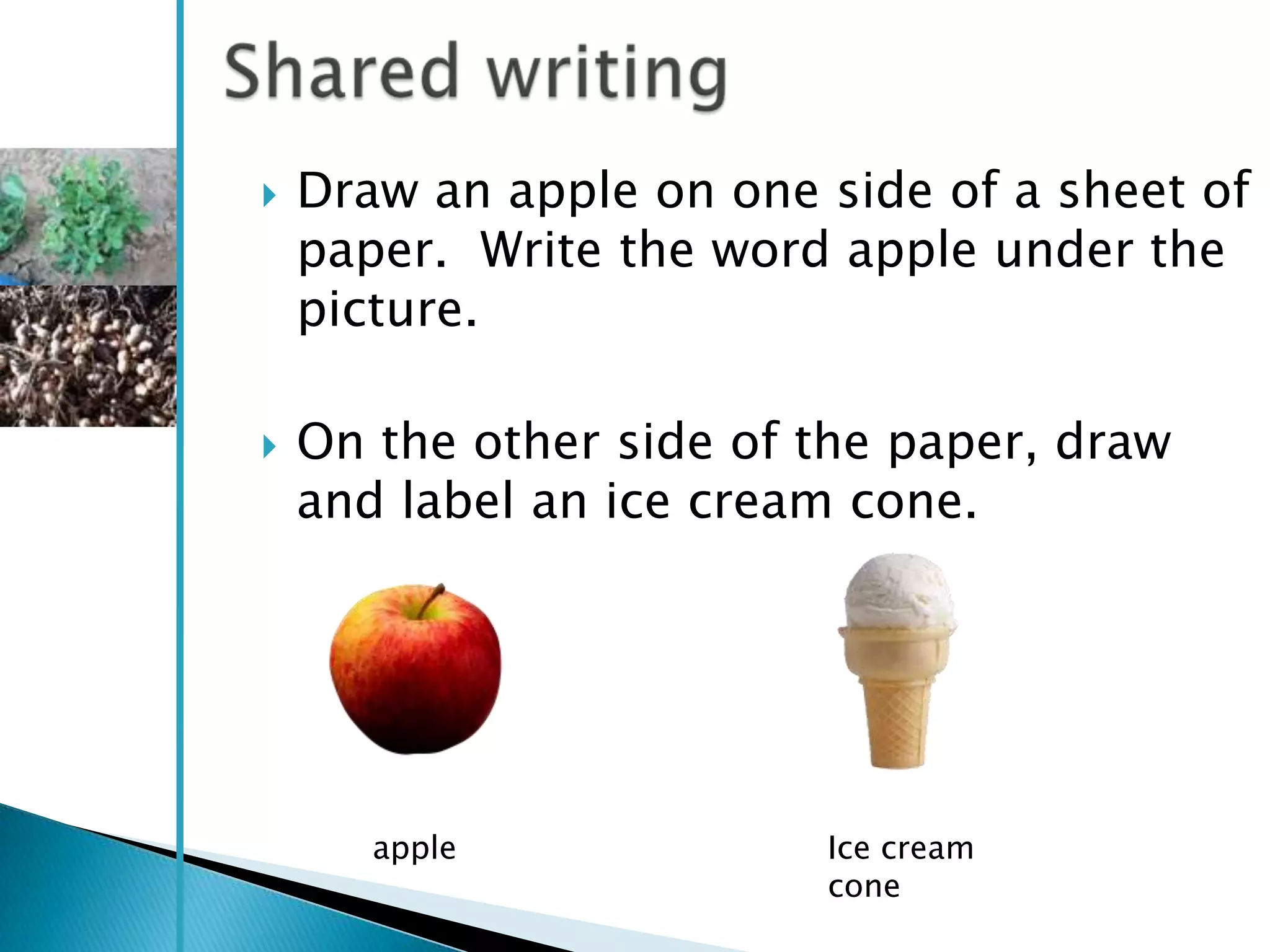 Shared writing

Draw an apple on one side of a sheet of paper. Write the word apple under the picture.

On the other side of the paper, draw and label an ice cream cone.

apple

Ice cream cone